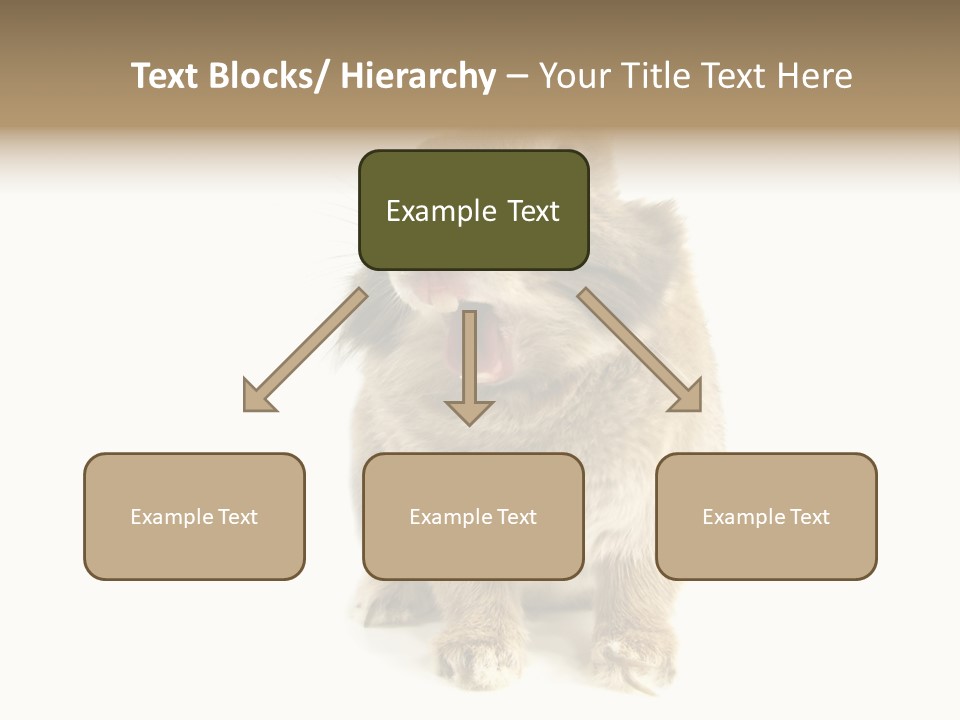 Text Blocks/ Hierarchy – Your Title Text Here

Example Text

Example Text

Example Text

Example Text